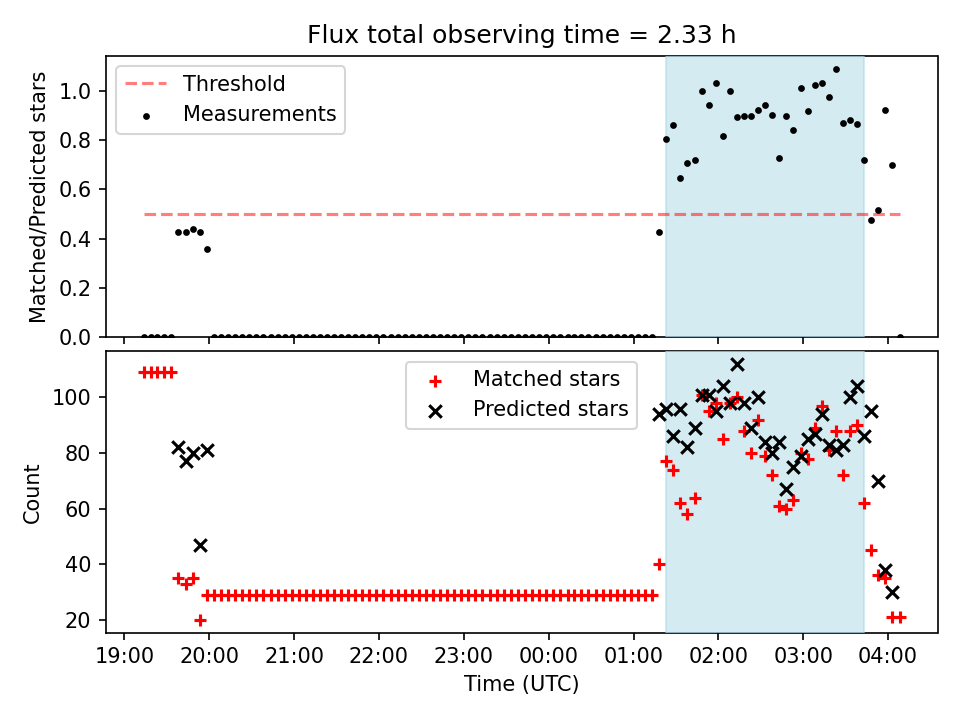 Flux total observing time = 2.33 h

Threshold
Measurements

Matched/Predicted stars

1.0
0.8
0.6
0.4
0.2
0.0

Matched stars
Predicted stars

Count

100
80
60
40
20

19:00 20:00 21:00 22:00 23:00 00:00 01:00 02:00 03:00 04:00

Time (UTC)